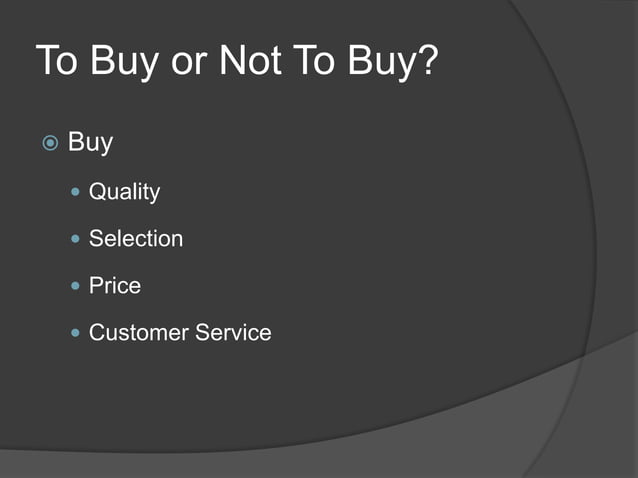 To Buy or Not To Buy?

Buy

Quality

Selection

Price

Customer Service